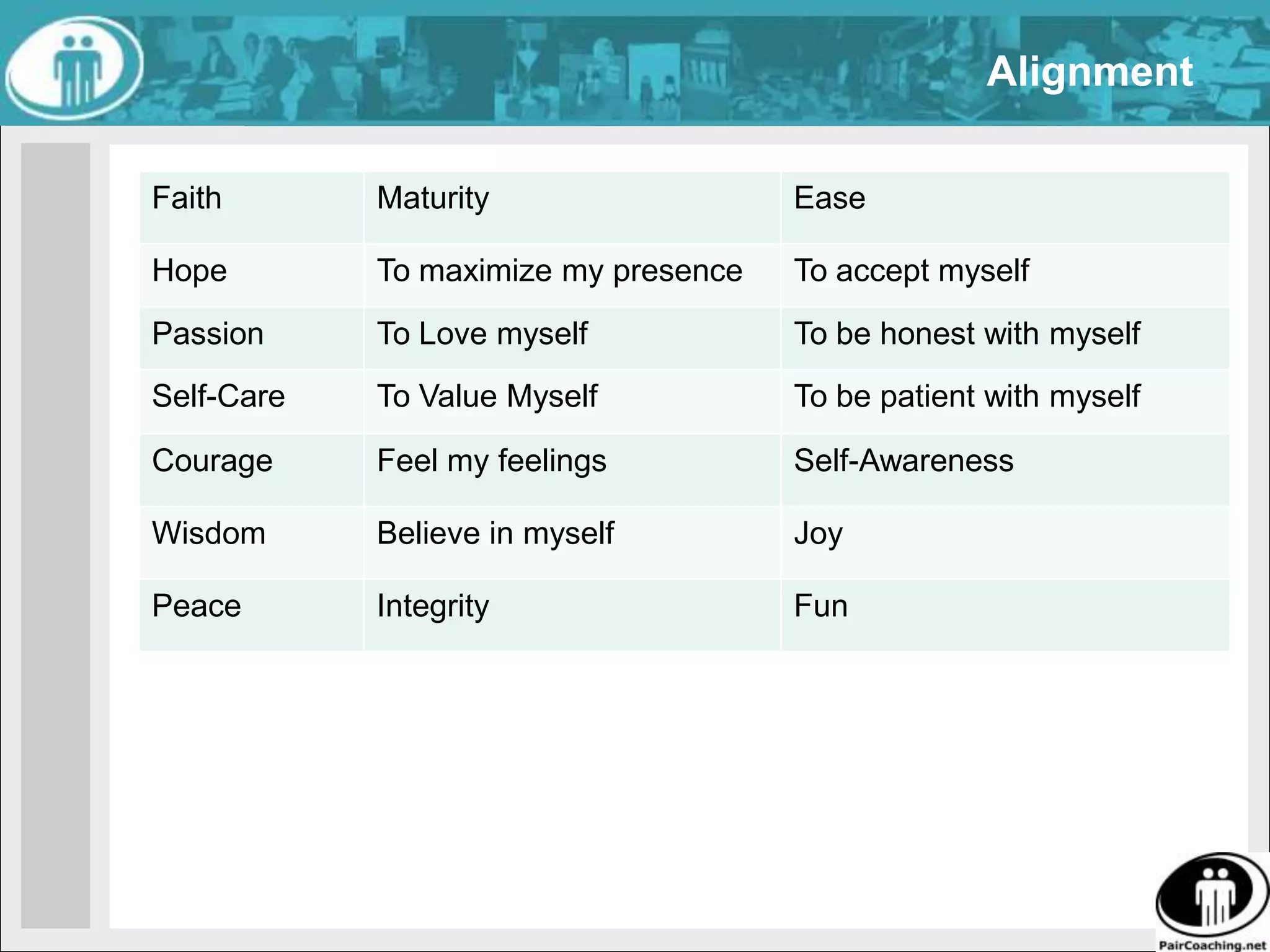 Alignment

| Faith | Maturity | Ease |
|---|---|---|
| Hope | To maximize my presence | To accept myself |
| Passion | To Love myself | To be honest with myself |
| Self-Care | To Value Myself | To be patient with myself |
| Courage | Feel my feelings | Self-Awareness |
| Wisdom | Believe in myself | Joy |
| Peace | Integrity | Fun |

PairCoaching.net